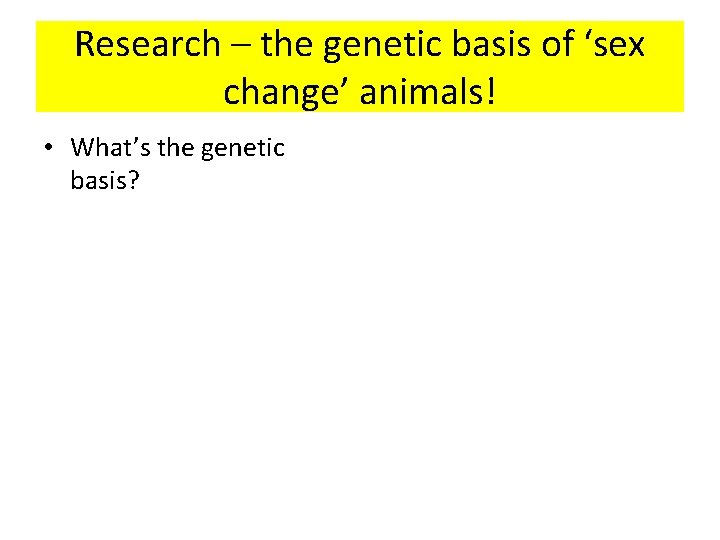 Research – the genetic basis of ‘sex change’ animals!

• What’s the genetic basis?